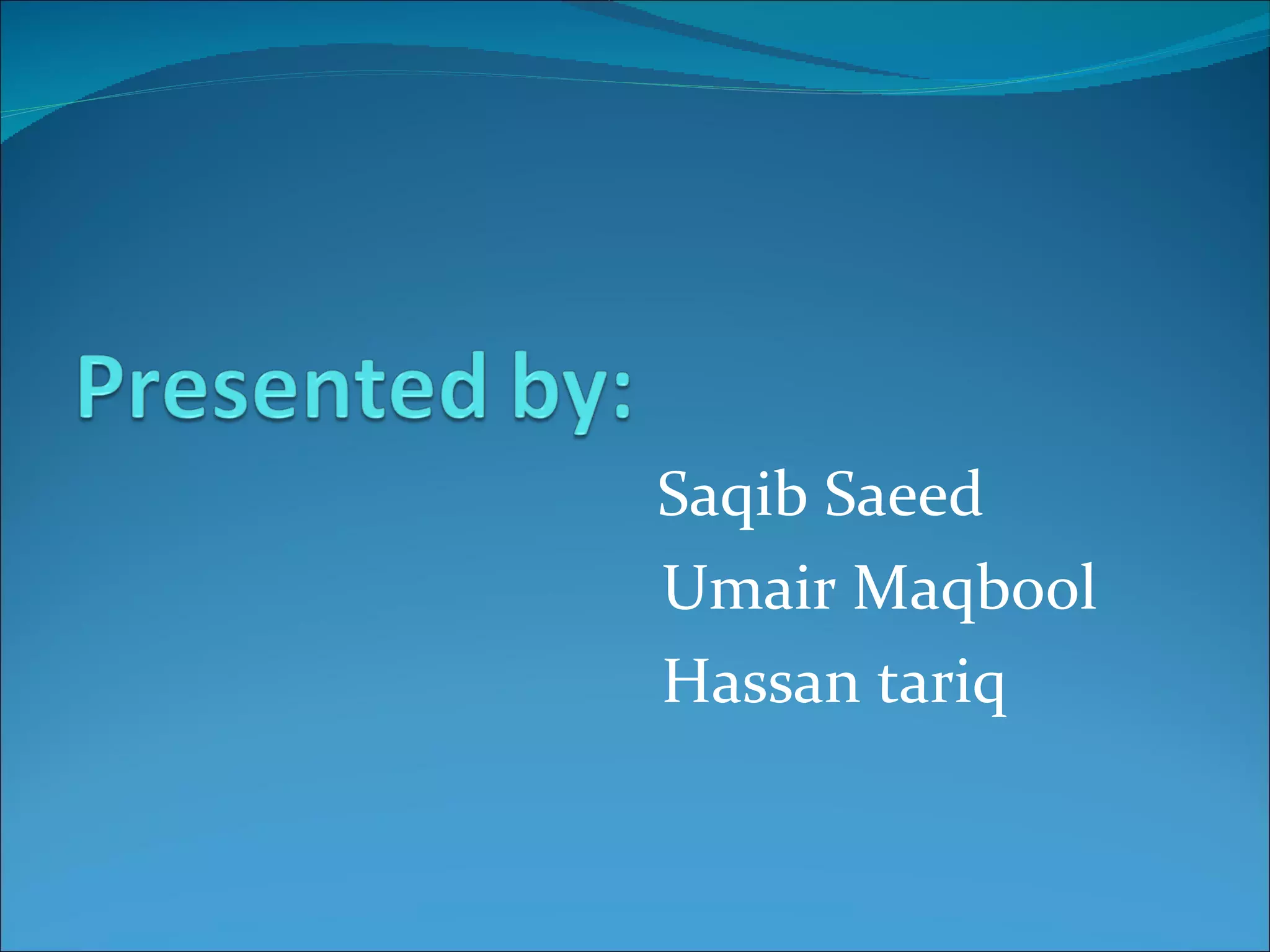 Presented by:

Saqib Saeed
Umair Maqbool
Hassan tariq